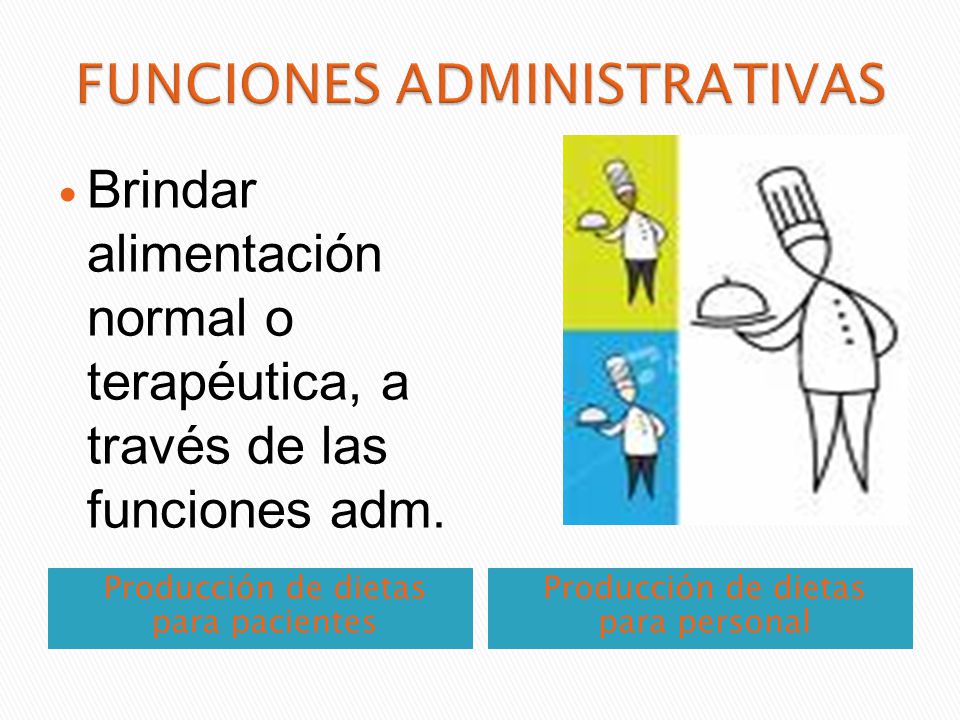 FUNCIONES ADMINISTRATIVAS

• Brindar alimentación normal o terapéutica, a través de las funciones adm.

Producción de dietas para pacientes

Producción de dietas para personal